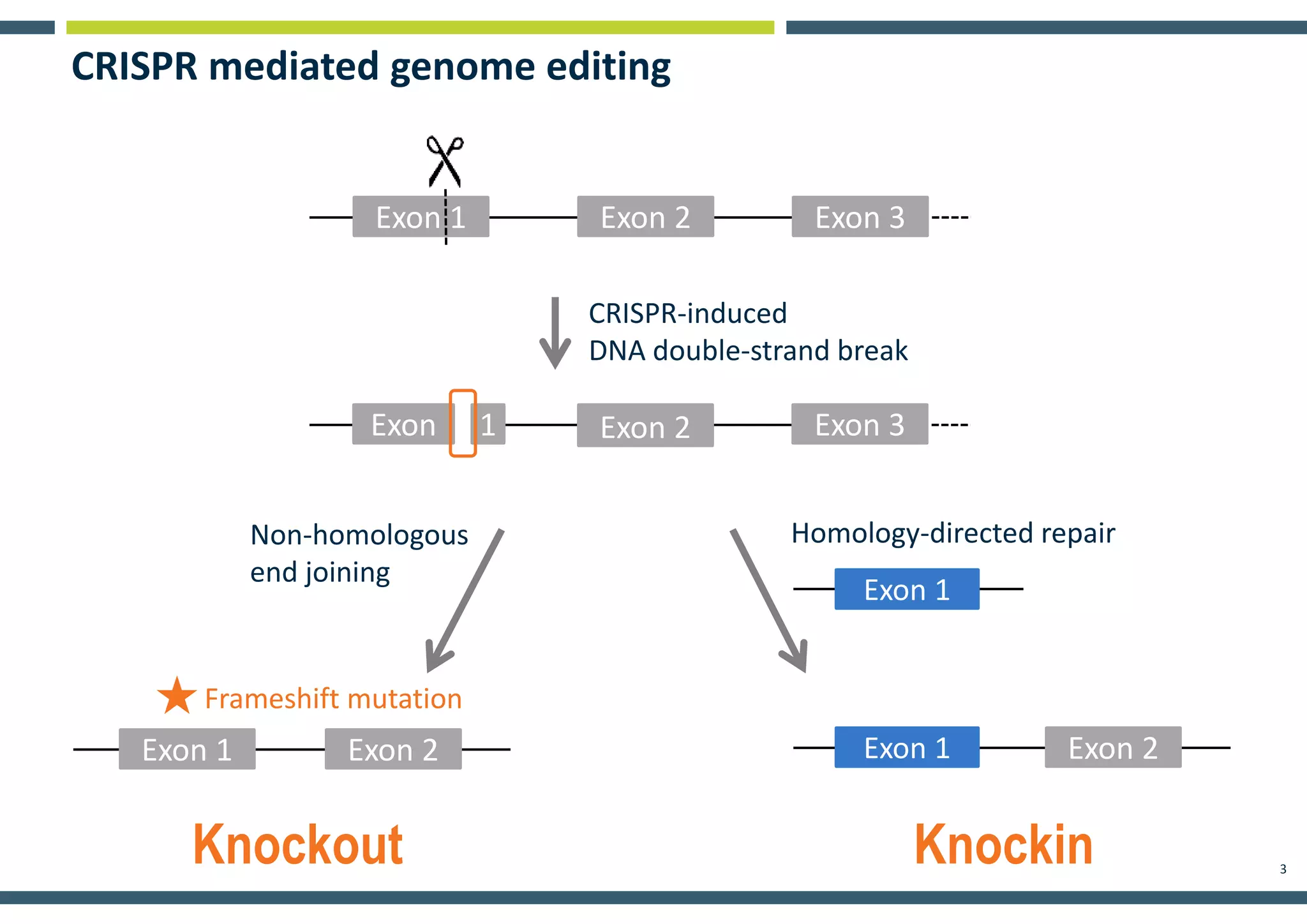 CRISPR mediated genome editing

Exon 1 Exon 2 Exon 3

CRISPR-induced
DNA double-strand break

Exon 1 Exon 2 Exon 3

Non-homologous end joining

Homology-directed repair

Exon 1

Frameshift mutation

Exon 1 Exon 2

Exon 1 Exon 2

Knockout

Knockin

3